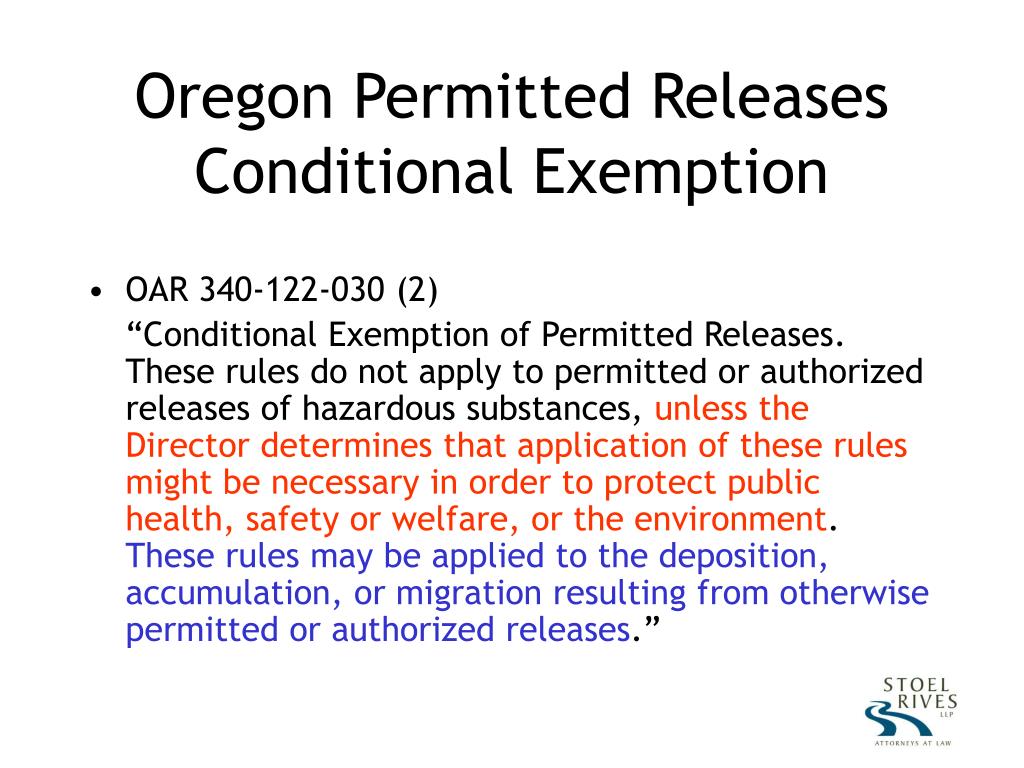 Oregon Permitted Releases Conditional Exemption

• OAR 340-122-030 (2)

“Conditional Exemption of Permitted Releases. These rules do not apply to permitted or authorized releases of hazardous substances, unless the Director determines that application of these rules might be necessary in order to protect public health, safety or welfare, or the environment. These rules may be applied to the deposition, accumulation, or migration resulting from otherwise permitted or authorized releases.”

STOEL RIVES LLP
ATTORNEYS AT LAW